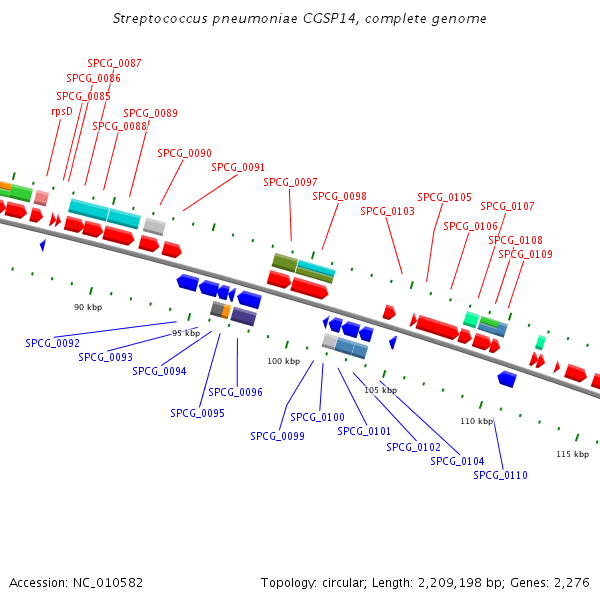 Streptococcus pneumoniae CGSP14, complete genome

SPCG_0087
SPCG_0086
SPCG_0085
rpsD
SPCG_0089
SPCG_0088
SPCG_0090
SPCG_0091
SPCG_0097
SPCG_0098
SPCG_0103
SPCG_0105
SPCG_0107
SPCG_0106
SPCG_0108
SPCG_0109

90 kbp
95 kbp
100 kbp
105 kbp
110 kbp
115 kbp

SPCG_0092
SPCG_0093
SPCG_0094
SPCG_0096
SPCG_0095
SPCG_0100
SPCG_0099
SPCG_0101
SPCG_0102
SPCG_0104
SPCG_0110

Accession: NC_010582

Topology: circular; Length: 2,209,198 bp; Genes: 2,276